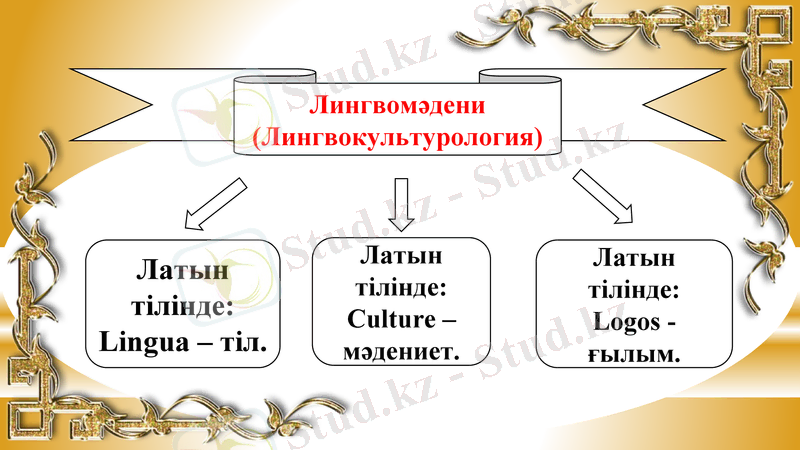 Stud.kz - Stud.kz

Лингвомәдени (Лингвокультурология)

Латын тілінде: Lingua – тіл.

Латын тілінде: Culture – мәдениет.

Латын тілінде: Logos - ғылым.